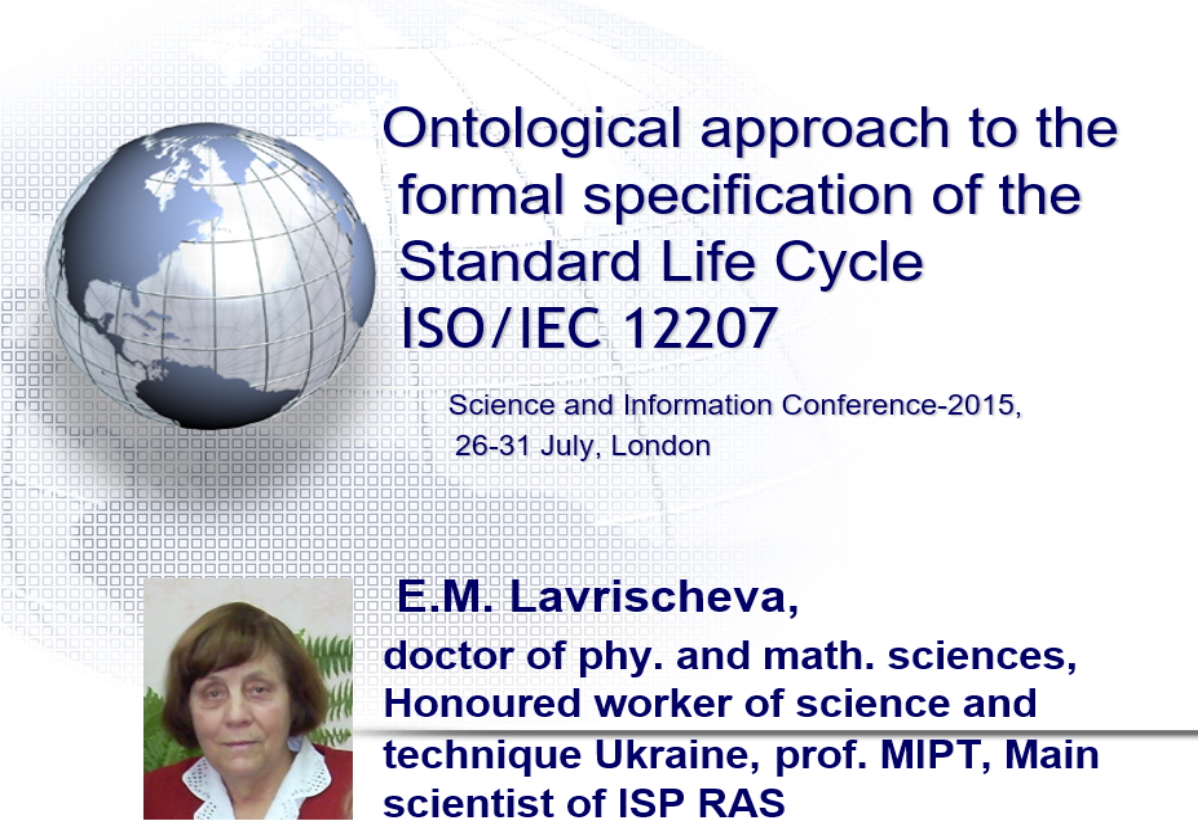 Ontological approach to the formal specification of the Standard Life Cycle ISO/IEC 12207

Science and Information Conference-2015, 26-31 July, London

E.M. Lavrischeva,
doctor of phy. and math. sciences, Honoured worker of science and technique Ukraine, prof. MIPT, Main scientist of ISP RAS